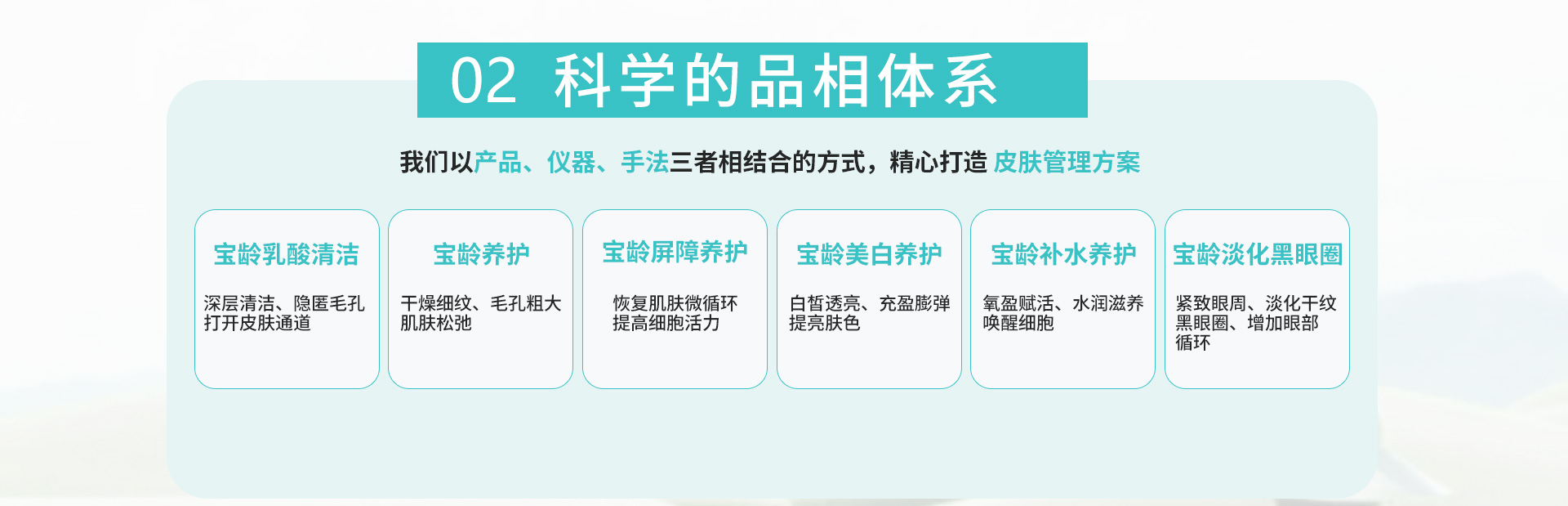 02 科学的品相体系

我们以产品、仪器、手法三者相结合的方式，精心打造 皮肤管理方案

宝龄乳酸清洁

深层清洁、隐匿毛孔
打开皮肤通道

宝龄养护

干燥细纹、毛孔粗大
肌肤松弛

宝龄屏障养护

恢复肌肤微循环
提高细胞活力

宝龄美白养护

白皙透亮、充盈膨弹
提亮肤色

宝龄补水养护

氧盈赋活、水润滋养
唤醒细胞

宝龄淡化黑眼圈

紧致眼周、淡化干纹
黑眼圈、增加眼部
循环